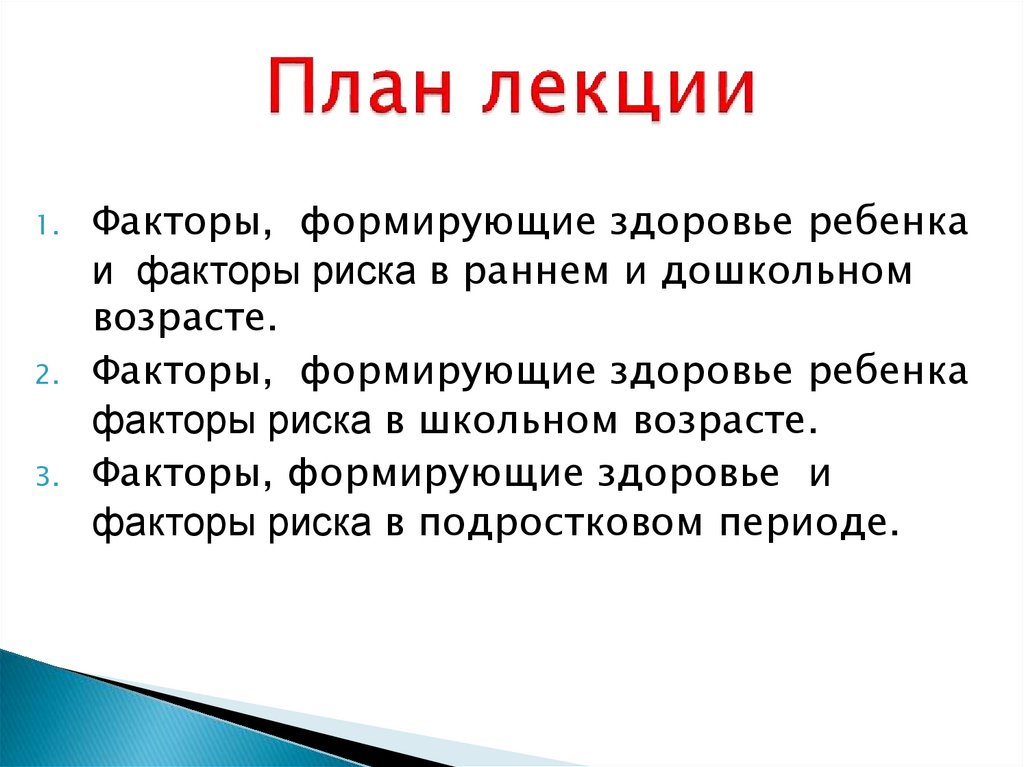 План лекции

1. Факторы, формирующие здоровье ребенка и факторы риска в раннем и дошкольном возрасте.
2. Факторы, формирующие здоровье ребенка факторы риска в школьном возрасте.
3. Факторы, формирующие здоровье и факторы риска в подростковом периоде.